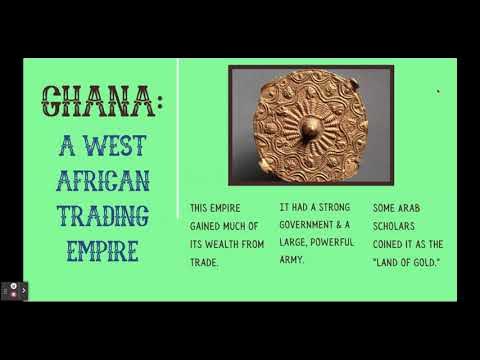 GHANA:

A WEST AFRICAN TRADING EMPIRE

THIS EMPIRE GAINED MUCH OF ITS WEALTH FROM TRADE.

IT HAD A STRONG GOVERNMENT & A LARGE, POWERFUL ARMY.

SOME ARAB SCHOLARS COINED IT AS THE "LAND OF GOLD."